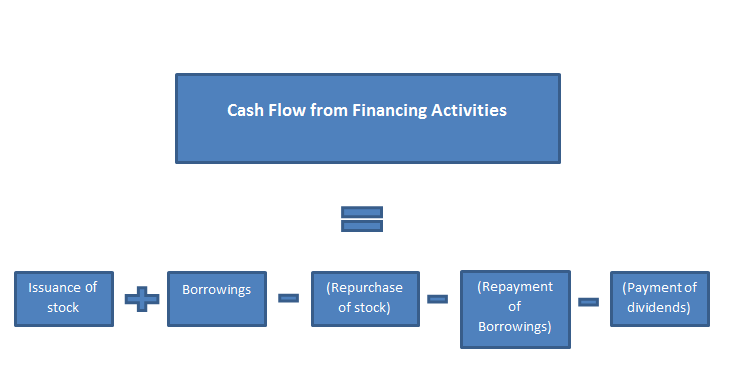 Cash Flow from Financing Activities

=

Issuance of stock + Borrowings − (Repurchase of stock) − (Repayment of Borrowings) − (Payment of dividends)